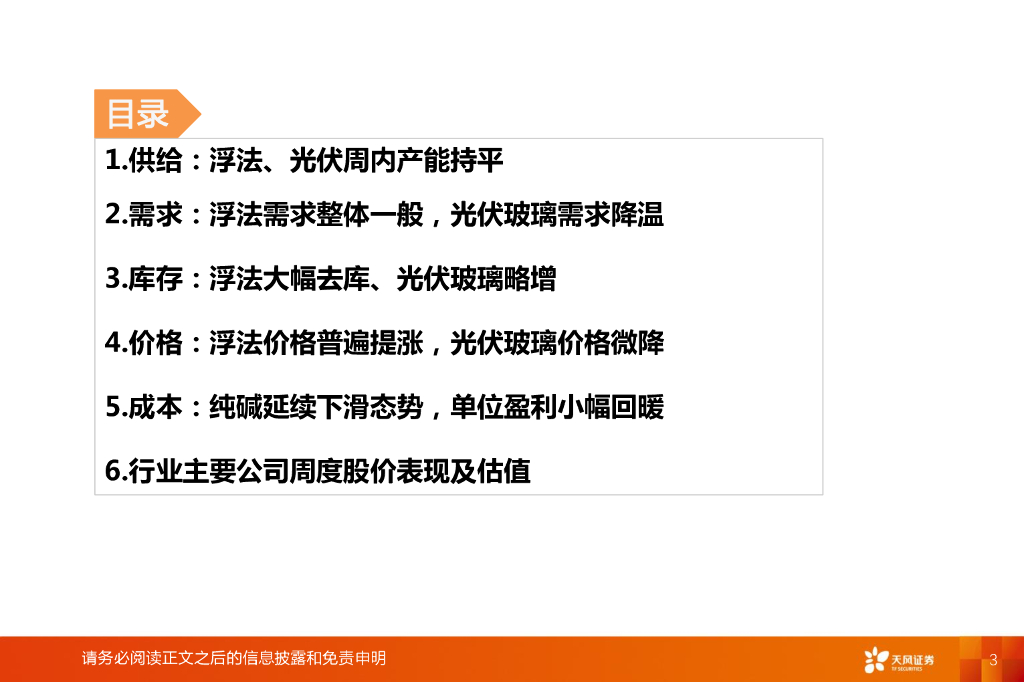 目录

1.供给：浮法、光伏周内产能持平

2.需求：浮法需求整体一般，光伏玻璃需求降温

3.库存：浮法大幅去库、光伏玻璃略增

4.价格：浮法价格普遍提涨，光伏玻璃价格微降

5.成本：纯碱延续下滑态势，单位盈利小幅回暖

6.行业主要公司周度股价表现及估值

请务必阅读正文之后的信息披露和免责申明

天风证券
TF SECURITIES

3